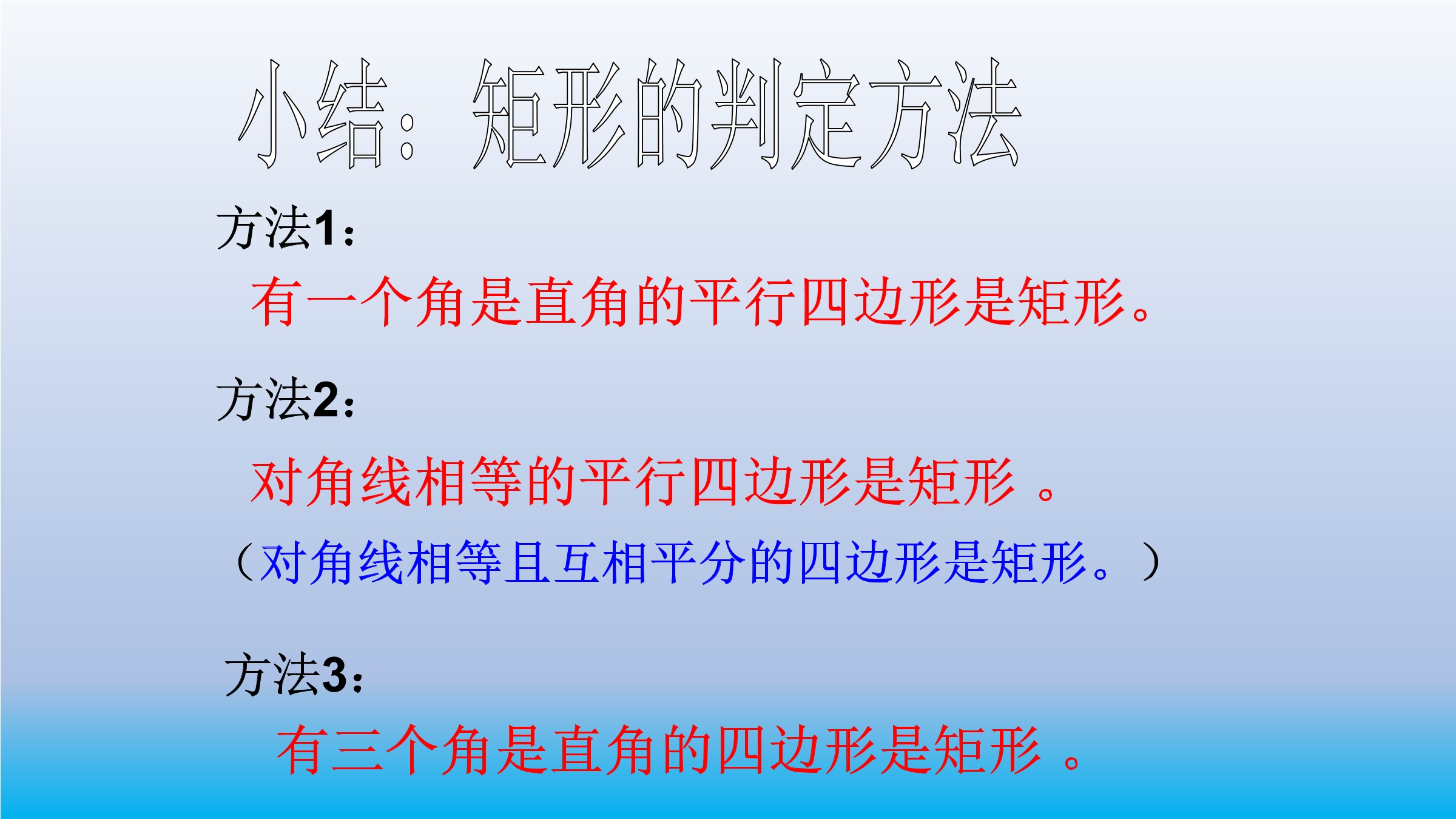 小结：矩形的判定方法

方法1：

有一个角是直角的平行四边形是矩形。

方法2：

对角线相等的平行四边形是矩形 。

（对角线相等且互相平分的四边形是矩形。）

方法3：

有三个角是直角的四边形是矩形 。